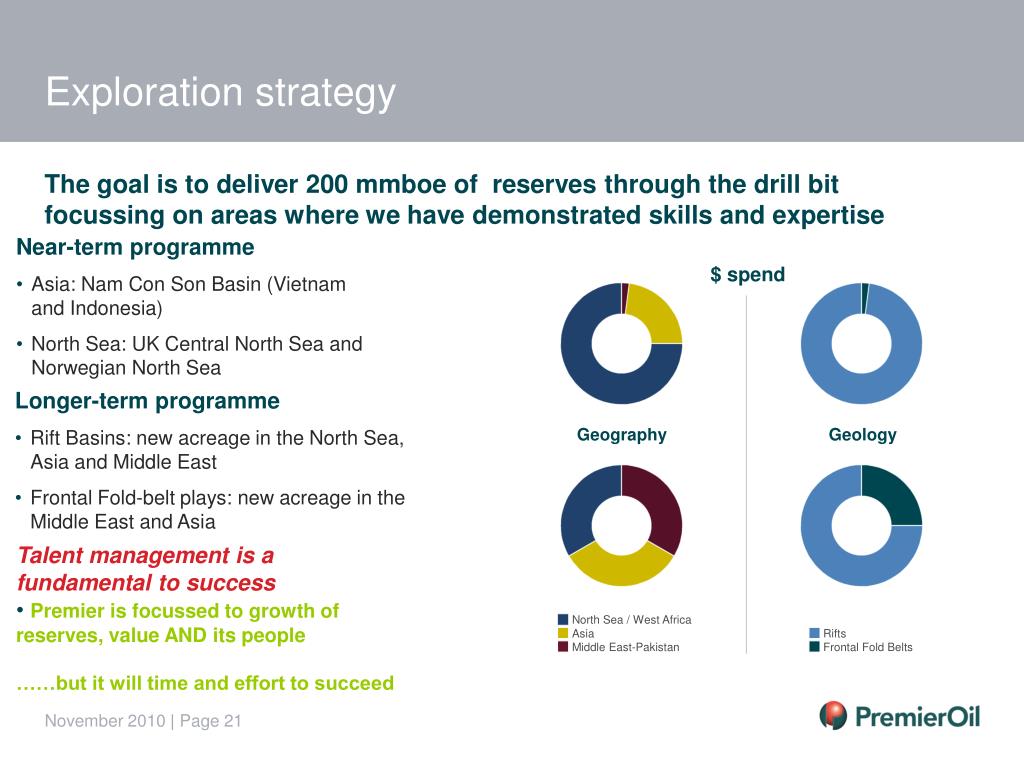 Exploration strategy

The goal is to deliver 200 mmboe of reserves through the drill bit focussing on areas where we have demonstrated skills and expertise

Near-term programme

• Asia: Nam Con Son Basin (Vietnam and Indonesia)

• North Sea: UK Central North Sea and Norwegian North Sea

Longer-term programme

• Rift Basins: new acreage in the North Sea, Asia and Middle East

• Frontal Fold-belt plays: new acreage in the Middle East and Asia

Talent management is a fundamental to success

• Premier is focussed to growth of reserves, value AND its people

……but it will time and effort to succeed

$ spend

Geography

Geology

North Sea / West Africa
Asia
Middle East-Pakistan

Rifts
Frontal Fold Belts

November 2010 | Page 21

PremierOil